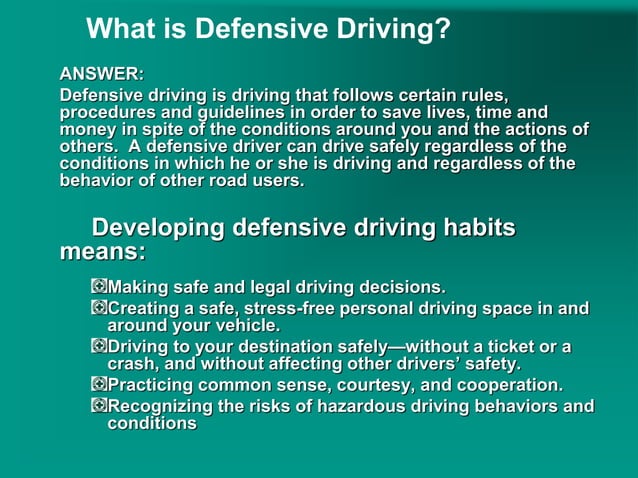 What is Defensive Driving?

ANSWER:
Defensive driving is driving that follows certain rules, procedures and guidelines in order to save lives, time and money in spite of the conditions around you and the actions of others. A defensive driver can drive safely regardless of the conditions in which he or she is driving and regardless of the behavior of other road users.

Developing defensive driving habits means:

Making safe and legal driving decisions.
Creating a safe, stress-free personal driving space in and around your vehicle.
Driving to your destination safely—without a ticket or a crash, and without affecting other drivers' safety.
Practicing common sense, courtesy, and cooperation.
Recognizing the risks of hazardous driving behaviors and conditions